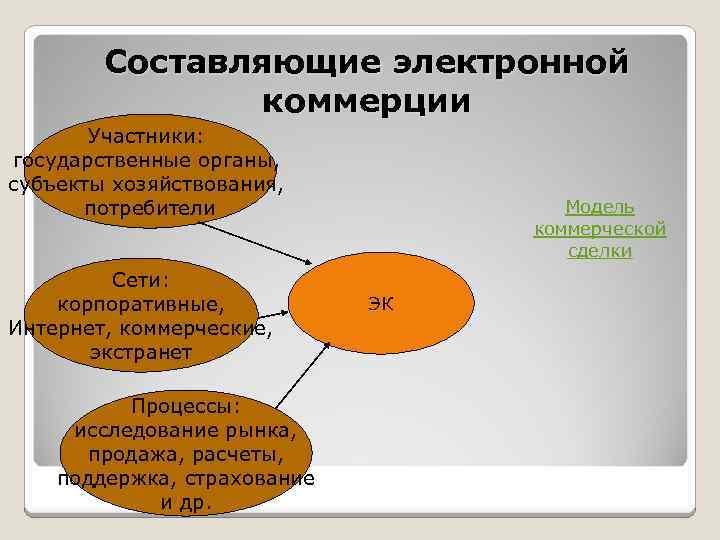 Составляющие электронной коммерции

Участники: государственные органы, субъекты хозяйствования, потребители

Сети: корпоративные, Интернет, коммерческие, экстранет

Процессы: исследование рынка, продажа, расчеты, поддержка, страхование и др.

ЭК

Модель коммерческой сделки